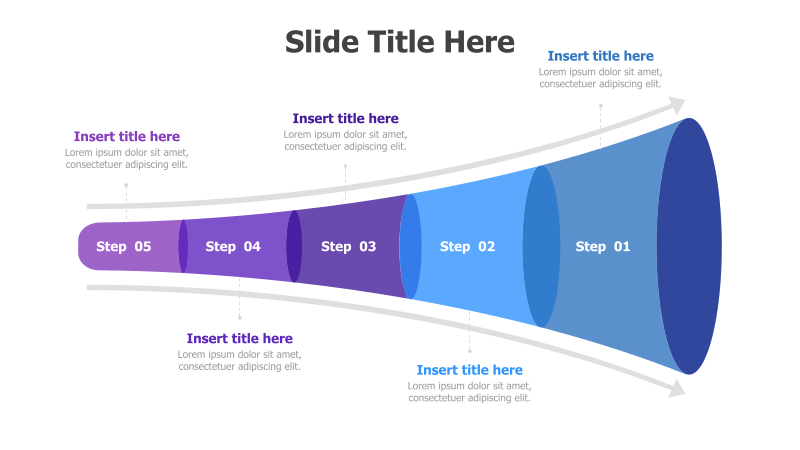 Slide Title Here

Insert title here
Lorem ipsum dolor sit amet, consectetuer adipiscing elit.

Insert title here
Lorem ipsum dolor sit amet, consectetuer adipiscing elit.

Insert title here
Lorem ipsum dolor sit amet, consectetuer adipiscing elit.

Step 05

Step 04

Step 03

Step 02

Step 01

Insert title here
Lorem ipsum dolor sit amet, consectetuer adipiscing elit.

Insert title here
Lorem ipsum dolor sit amet, consectetuer adipiscing elit.